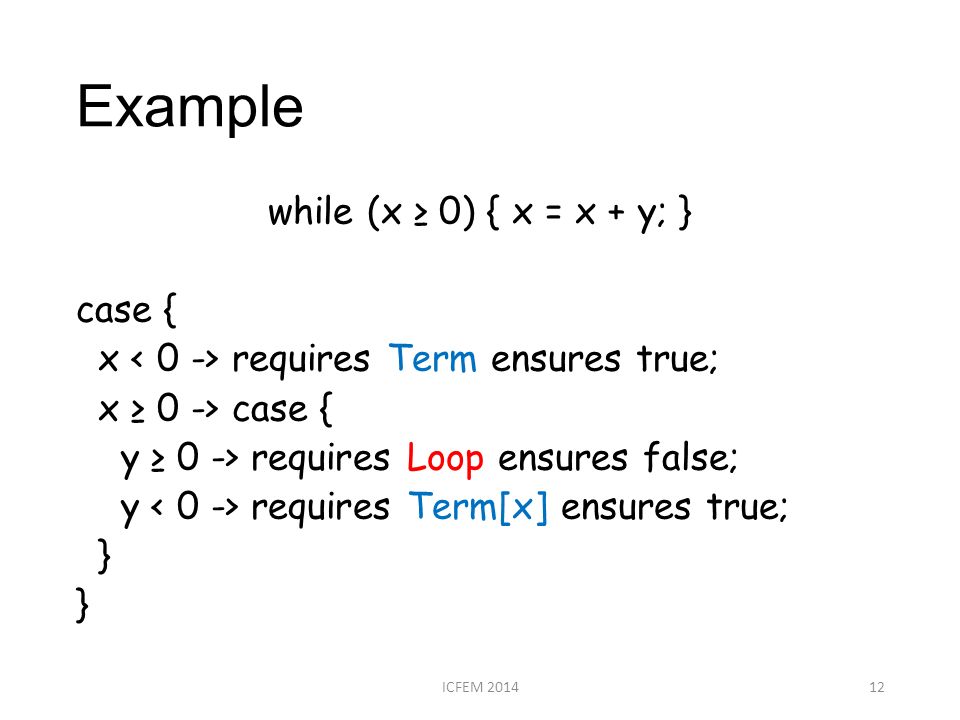 Example

while (x ≥ 0) { x = x + y; }

case {
  x < 0 -> requires Term ensures true;
  x ≥ 0 -> case {
    y ≥ 0 -> requires Loop ensures false;
    y < 0 -> requires Term[x] ensures true;
  }
}

ICFEM 2014

12